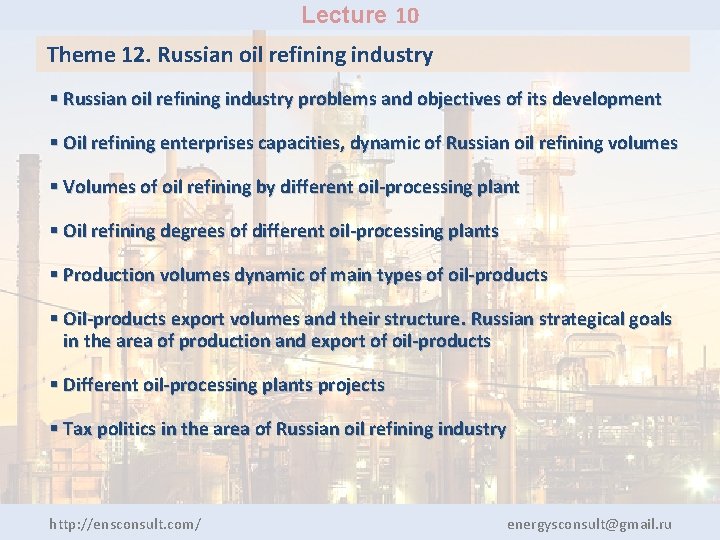 Lecture 10

Theme 12. Russian oil refining industry

▪ Russian oil refining industry problems and objectives of its development

▪ Oil refining enterprises capacities, dynamic of Russian oil refining volumes

▪ Volumes of oil refining by different oil-processing plant

▪ Oil refining degrees of different oil-processing plants

▪ Production volumes dynamic of main types of oil-products

▪ Oil-products export volumes and their structure. Russian strategical goals in the area of production and export of oil-products

▪ Different oil-processing plants projects

▪ Tax politics in the area of Russian oil refining industry

http://ensconsult.com/

energysconsult@gmail.ru